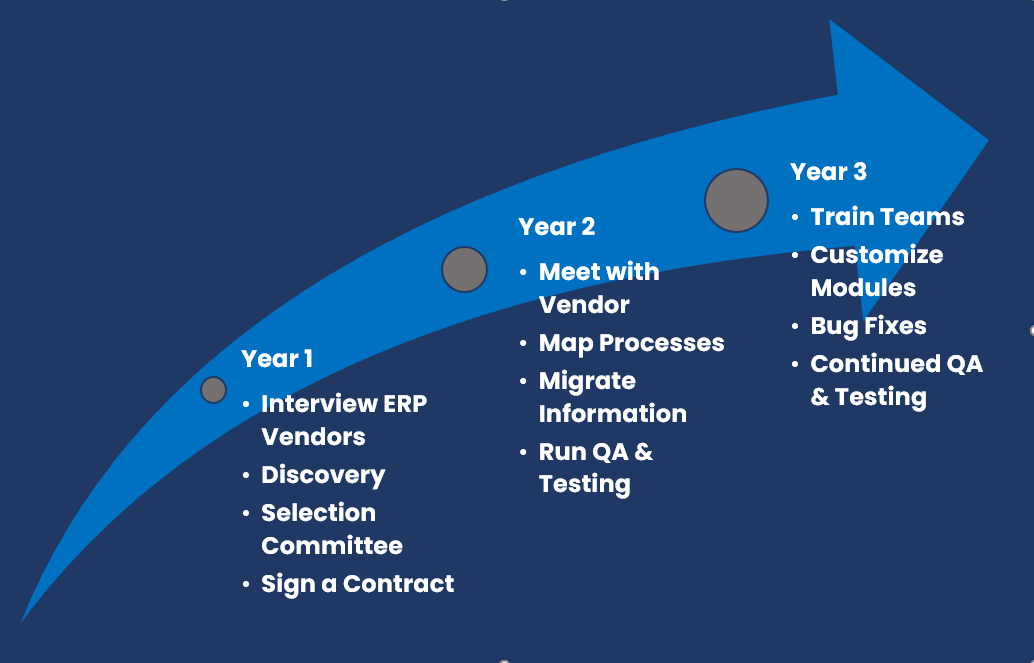 Year 1
• Interview ERP Vendors
• Discovery
• Selection Committee
• Sign a Contract

Year 2
• Meet with Vendor
• Map Processes
• Migrate Information
• Run QA & Testing

Year 3
• Train Teams
• Customize Modules
• Bug Fixes
• Continued QA & Testing